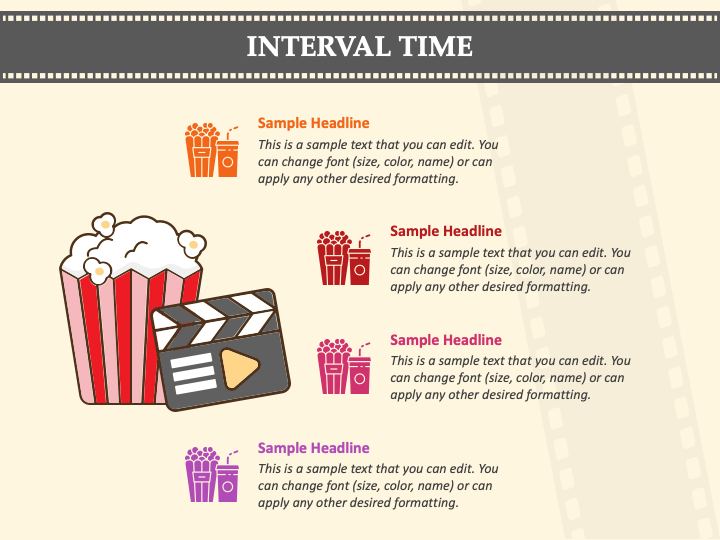 INTERVAL TIME

Sample Headline

This is a sample text that you can edit. You can change font (size, color, name) or can apply any other desired formatting.

Sample Headline

This is a sample text that you can edit. You can change font (size, color, name) or can apply any other desired formatting.

Sample Headline

This is a sample text that you can edit. You can change font (size, color, name) or can apply any other desired formatting.

Sample Headline

This is a sample text that you can edit. You can change font (size, color, name) or can apply any other desired formatting.